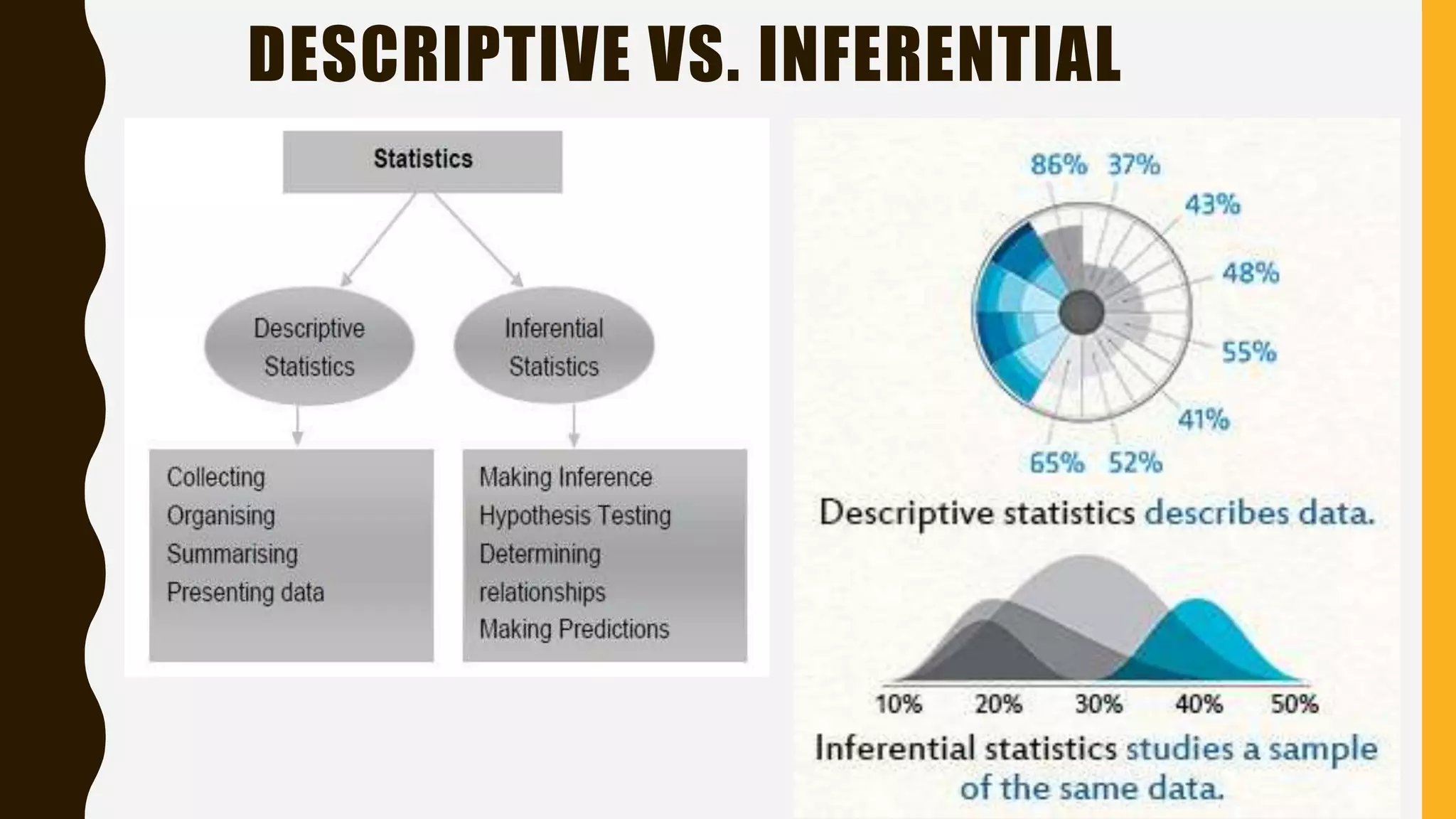 DESCRIPTIVE VS. INFERENTIAL

Statistics

Descriptive Statistics

Inferential Statistics

Collecting
Organising
Summarising
Presenting data

Making Inference
Hypothesis Testing
Determining relationships
Making Predictions

86% 37% 43% 48% 55% 41% 52% 65%

Descriptive statistics describes data.

10% 20% 30% 40% 50%

Inferential statistics studies a sample of the same data.